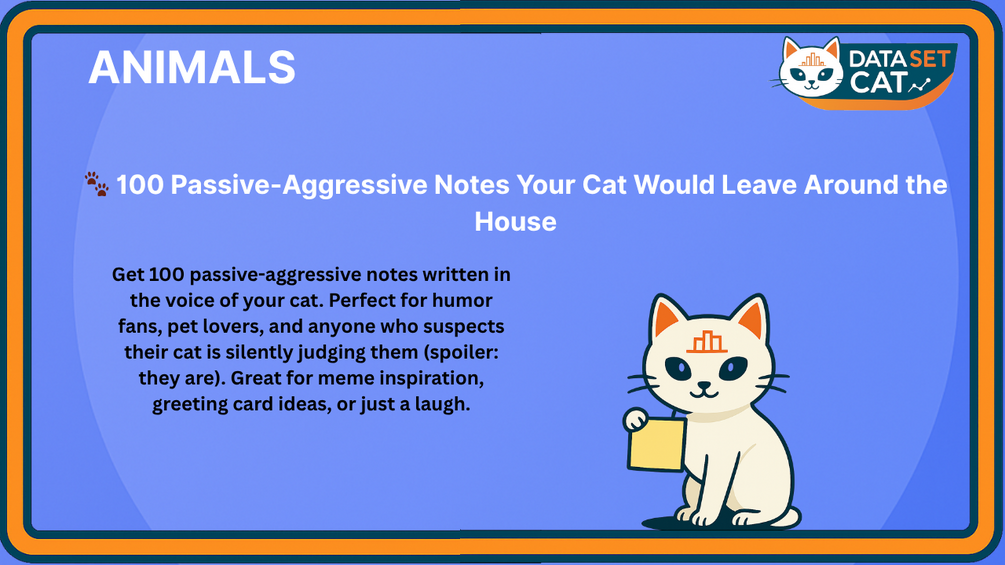 ANIMALS

DATA SET CAT

🐾 100 Passive-Aggressive Notes Your Cat Would Leave Around the House

Get 100 passive-aggressive notes written in the voice of your cat. Perfect for humor fans, pet lovers, and anyone who suspects their cat is silently judging them (spoiler: they are). Great for meme inspiration, greeting card ideas, or just a laugh.